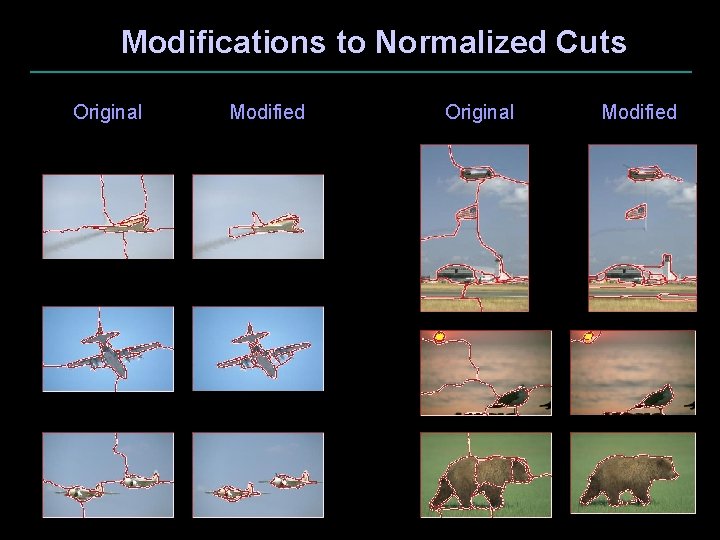 Modifications to Normalized Cuts

Original

Modified

Original

Modified